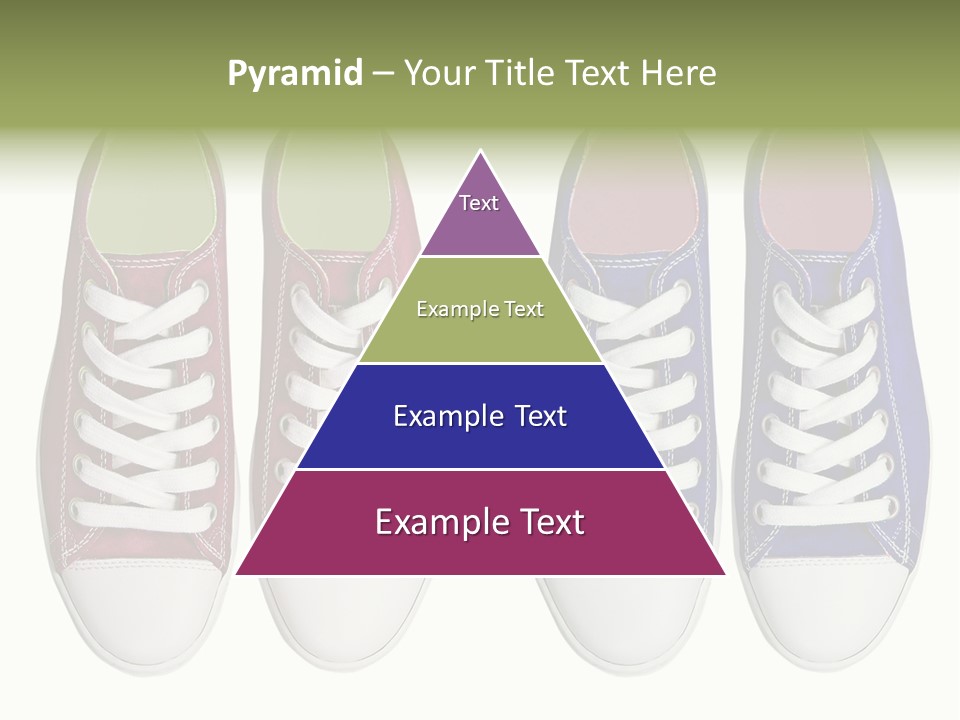 Pyramid – Your Title Text Here

Text

Example Text

Example Text

Example Text